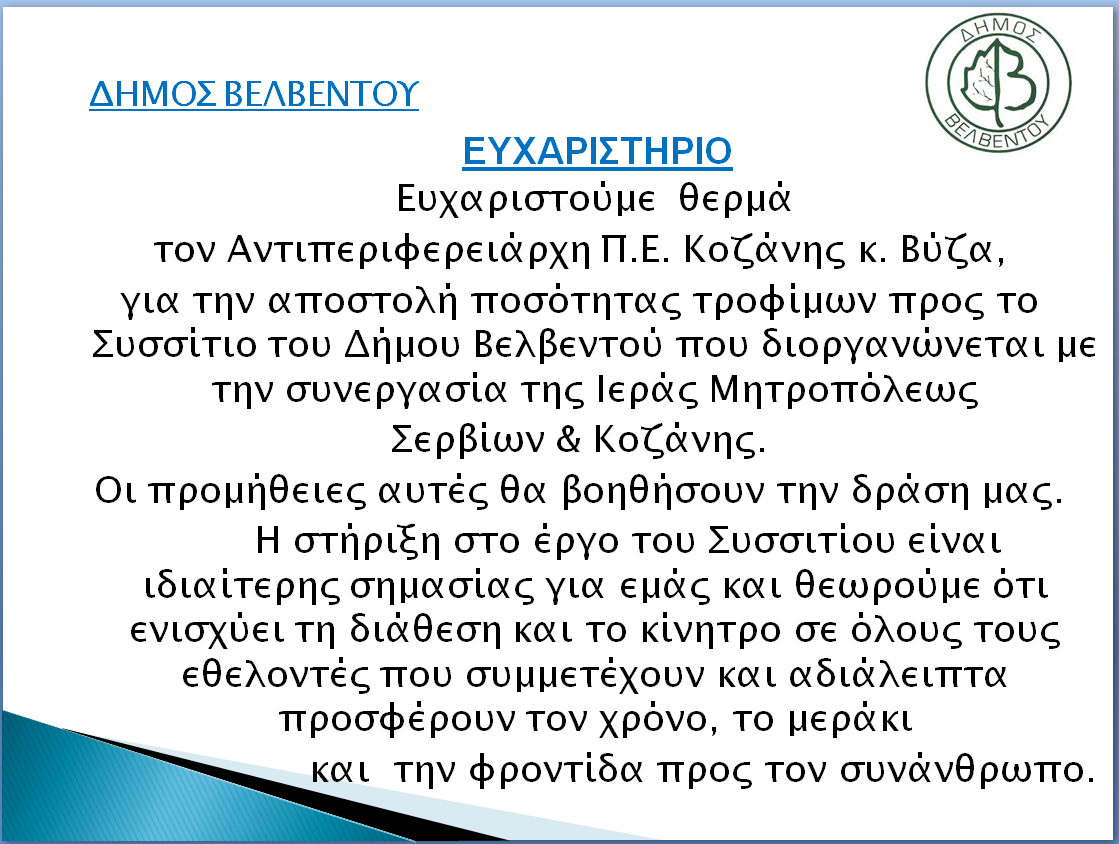 ΔΗΜΟΣ ΒΕΛΒΕΝΤΟΥ

ΔΗΜΟΣ ΒΕΛΒΕΝΤΟΥ

ΕΥΧΑΡΙΣΤΗΡΙΟ

Ευχαριστούμε θερμά
τον Αντιπεριφερειάρχη Π.Ε. Κοζάνης κ. Βύζα,
για την αποστολή ποσότητας τροφίμων προς το Συσσίτιο του Δήμου Βελβεντού που διοργανώνεται με την συνεργασία της Ιεράς Μητροπόλεως Σερβίων & Κοζάνης.

Οι προμήθειες αυτές θα βοηθήσουν την δράση μας.

Η στήριξη στο έργο του Συσσιτίου είναι ιδιαίτερης σημασίας για εμάς και θεωρούμε ότι ενισχύει τη διάθεση και το κίνητρο σε όλους τους εθελοντές που συμμετέχουν και αδιάλειπτα προσφέρουν τον χρόνο, το μεράκι και την φροντίδα προς τον συνάνθρωπο.